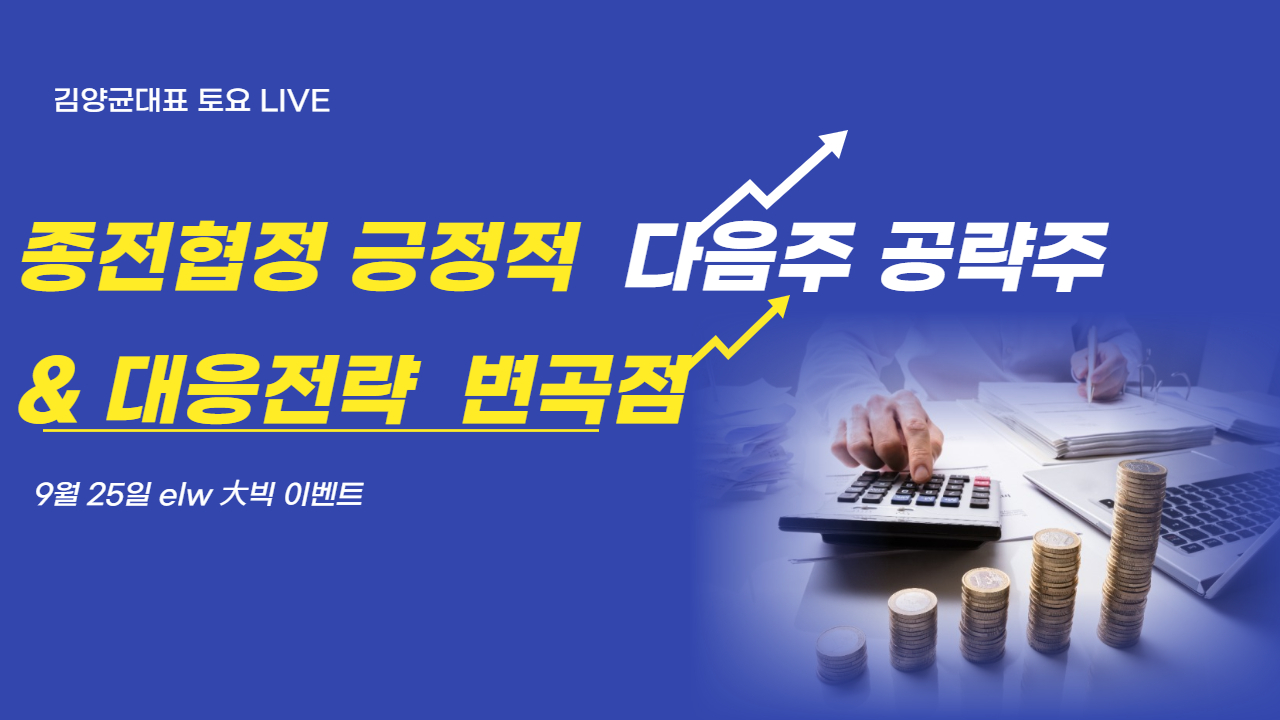 김양균대표 토요 LIVE

종전협정 긍정적 다음주 공략주

& 대응전략 변곡점

9월 25일 elw 大빅 이벤트